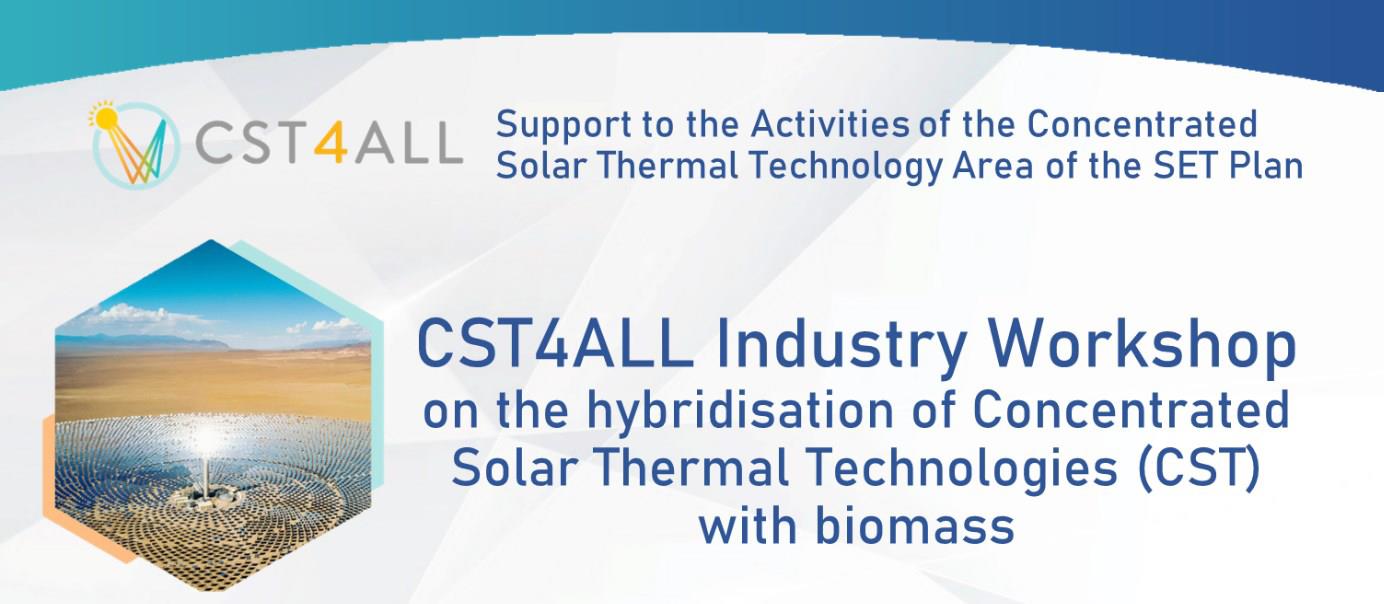 CST4ALL

Support to the Activities of the Concentrated Solar Thermal Technology Area of the SET Plan

CST4ALL Industry Workshop on the hybridisation of Concentrated Solar Thermal Technologies (CST) with biomass